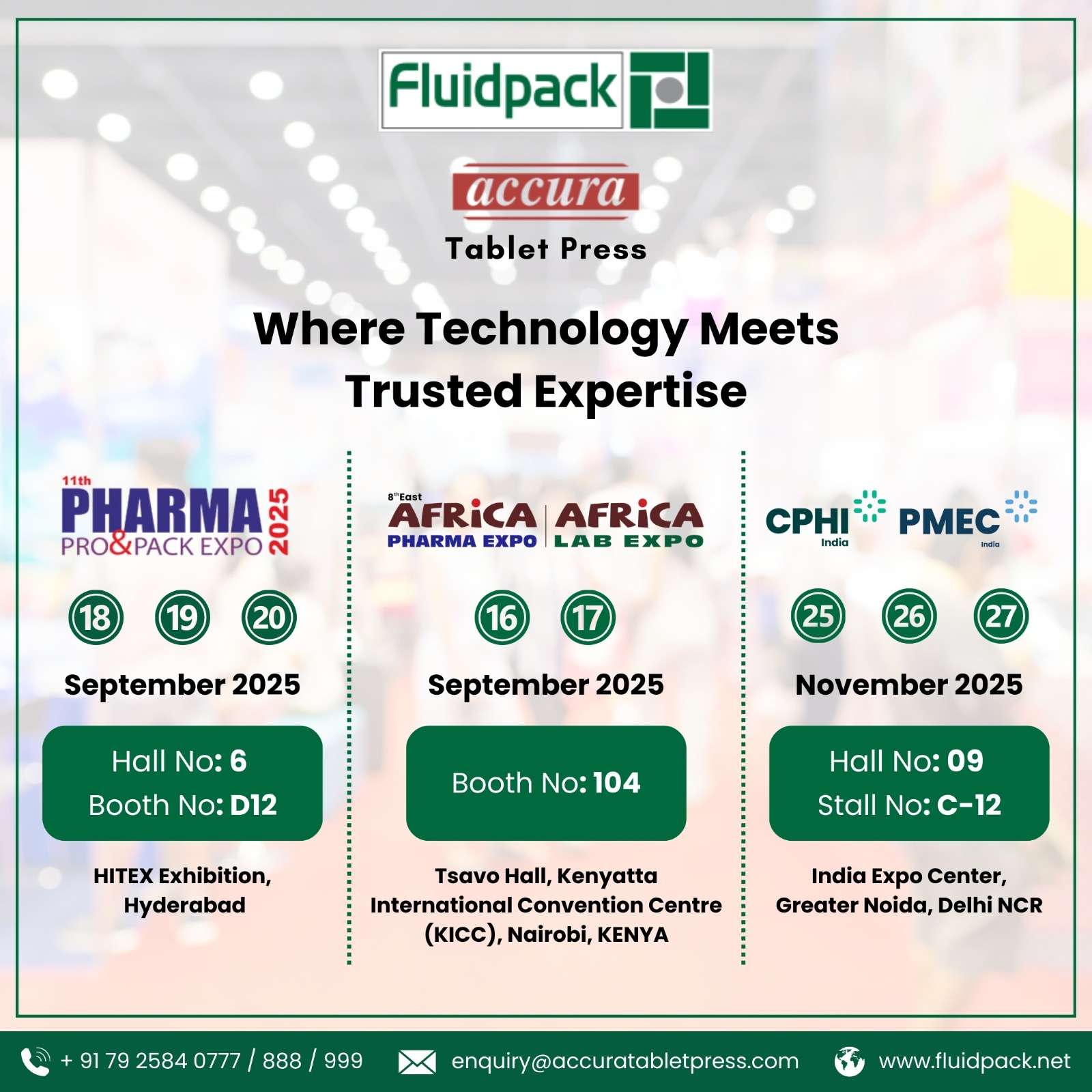 Fluidpack

accura

Tablet Press

Where Technology Meets Trusted Expertise

11th PHARMA PRO&PACK EXPO 2025

18 19 20

September 2025

Hall No: 6
Booth No: D12

HITEX Exhibition, Hyderabad

8th East AFRICA PHARMA EXPO | AFRICA LAB EXPO

16 17

September 2025

Booth No: 104

Tsavo Hall, Kenyatta International Convention Centre (KICC), Nairobi, KENYA

CPHI India PMEC India

25 26 27

November 2025

Hall No: 09
Stall No: C-12

India Expo Center, Greater Noida, Delhi NCR

+ 91 79 2584 0777 / 888 / 999 enquiry@accuratabletpress.com www.fluidpack.net